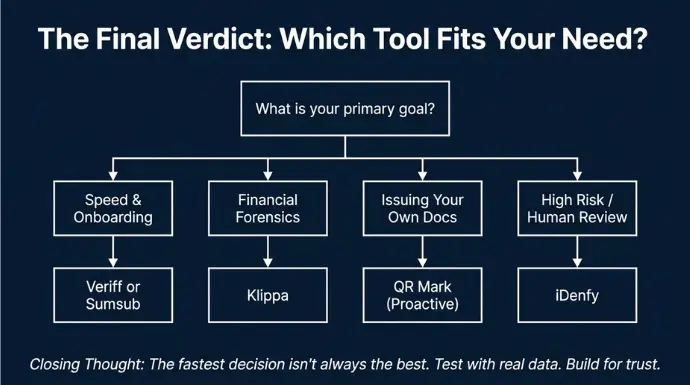 The Final Verdict: Which Tool Fits Your Need?

What is your primary goal?

Speed & Onboarding

Financial Forensics

Issuing Your Own Docs

High Risk / Human Review

Veriff or Sumsub

Klippa

QR Mark (Proactive)

iDenfy

Closing Thought: The fastest decision isn't always the best. Test with real data. Build for trust.